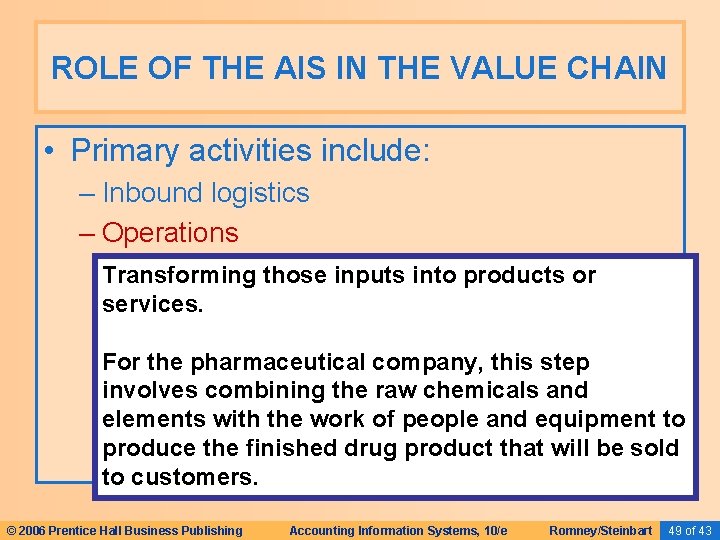 ROLE OF THE AIS IN THE VALUE CHAIN

• Primary activities include:
– Inbound logistics
– Operations

Transforming those inputs into products or services.

For the pharmaceutical company, this step involves combining the raw chemicals and elements with the work of people and equipment to produce the finished drug product that will be sold to customers.

© 2006 Prentice Hall Business Publishing Accounting Information Systems, 10/e Romney/Steinbart 49 of 43